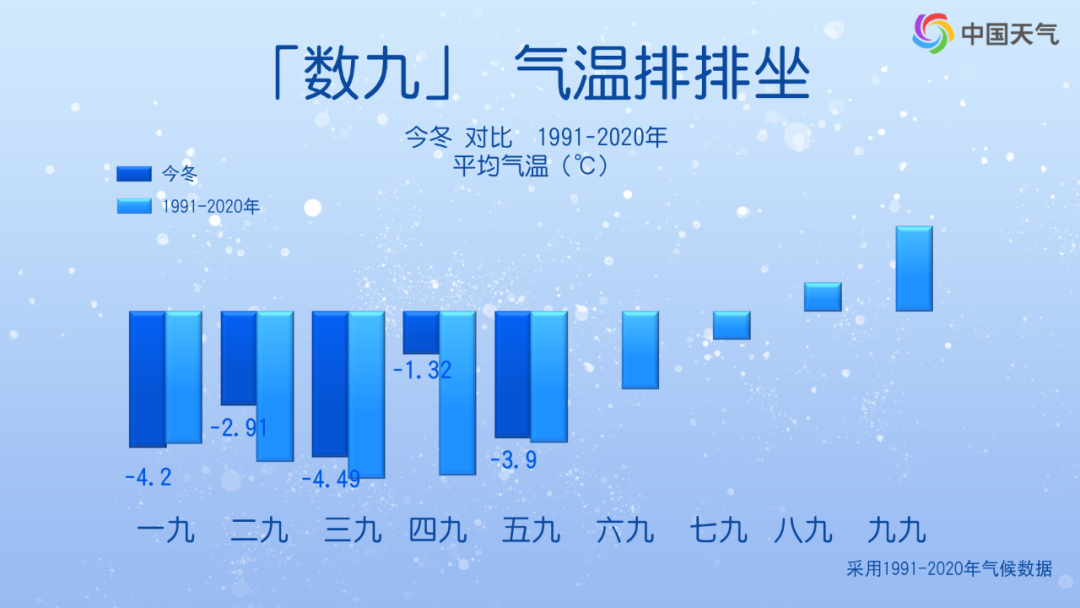 中国天气

「数九」 气温排排坐

今冬 对比 1991-2020年
平均气温（℃）

今冬
1991-2020年

-4.2
-2.91
-4.49
-1.32
-3.9

一九 二九 三九 四九 五九 六九 七九 八九 九九

采用1991-2020年气候数据